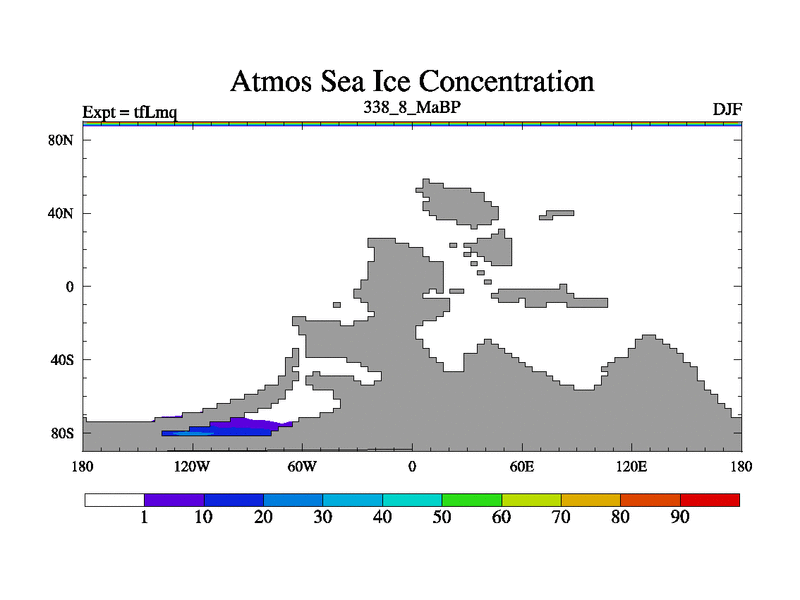 Atmos Sea Ice Concentration

Expt = tfLmq

338_8_MaBP

DJF

80N
40N
0
40S
80S

180
120W
60W
0
60E
120E
180

1
10
20
30
40
50
60
70
80
90